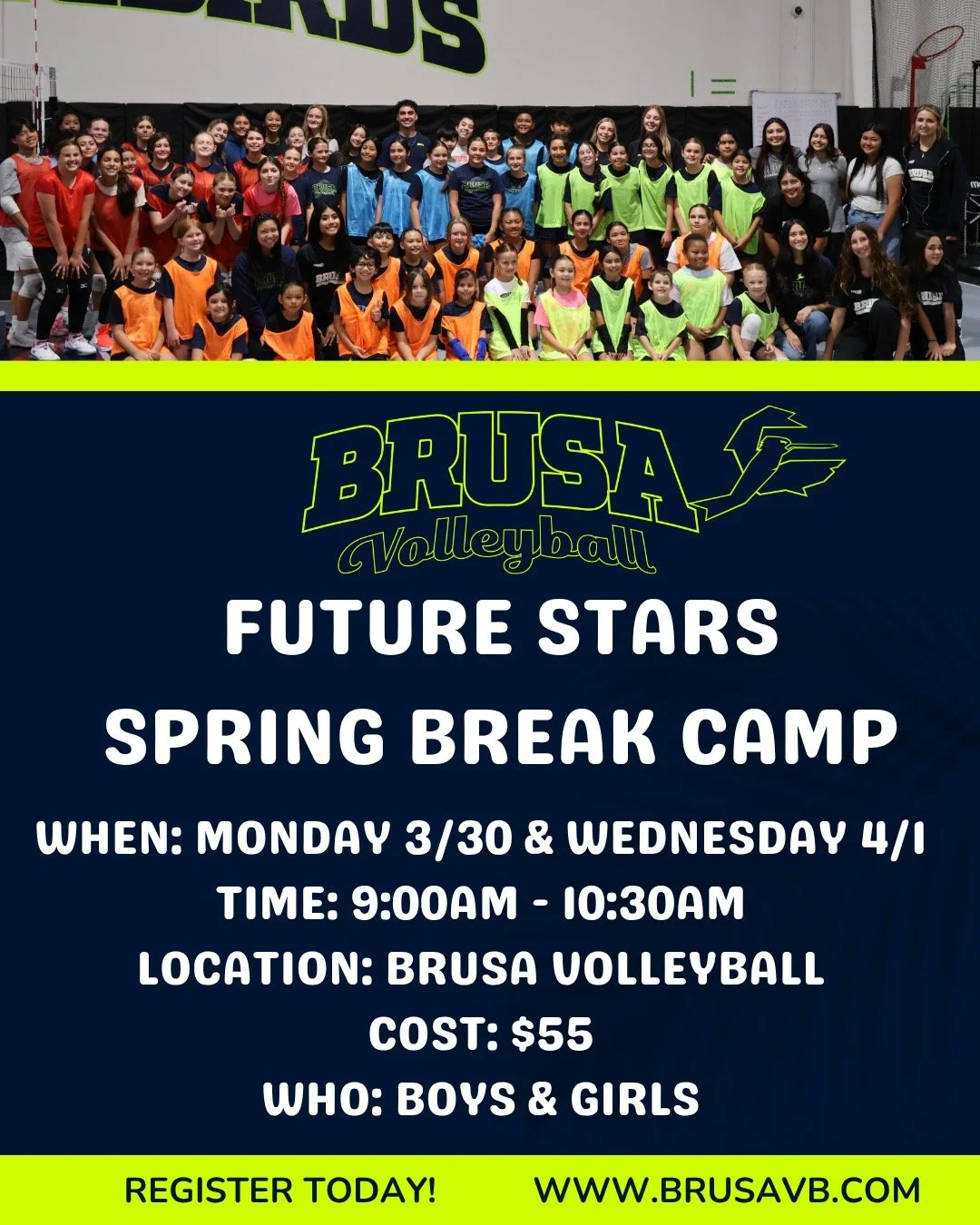 BRUSA
Volleyball

FUTURE STARS
SPRING BREAK CAMP

WHEN: MONDAY 3/30 & WEDNESDAY 4/1
TIME: 9:00AM - 10:30AM
LOCATION: BRUSA VOLLEYBALL
COST: $55
WHO: BOYS & GIRLS

REGISTER TODAY! WWW.BRUSAVB.COM